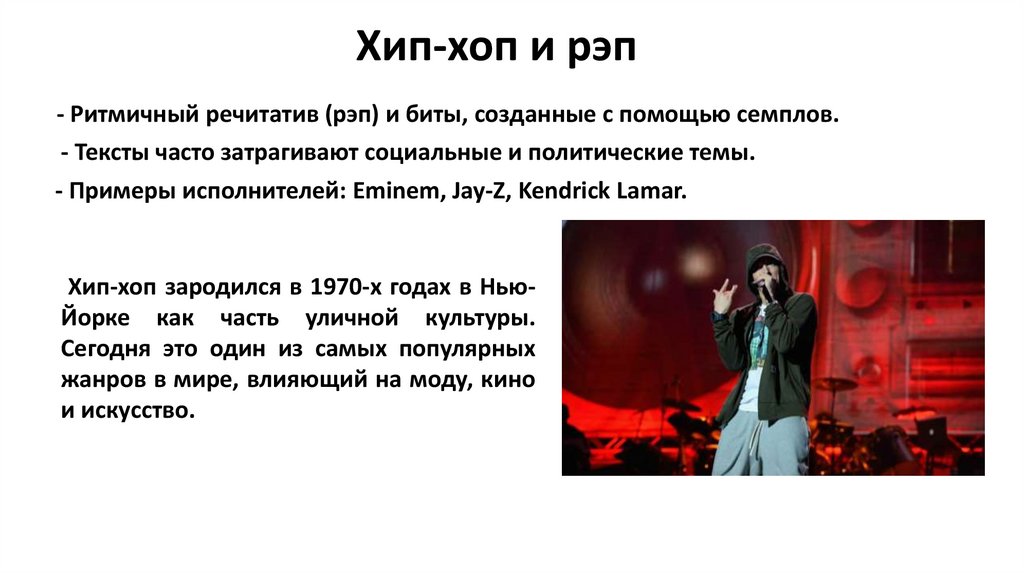 Хип-хоп и рэп

- Ритмичный речитатив (рэп) и биты, созданные с помощью семплов.
- Тексты часто затрагивают социальные и политические темы.
- Примеры исполнителей: Eminem, Jay-Z, Kendrick Lamar.

Хип-хоп зародился в 1970-х годах в Нью-Йорке как часть уличной культуры. Сегодня это один из самых популярных жанров в мире, влияющий на моду, кино и искусство.